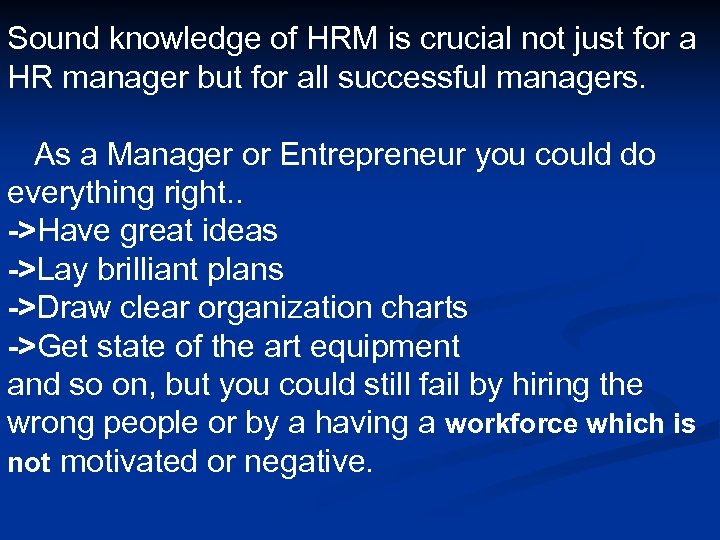 Sound knowledge of HRM is crucial not just for a HR manager but for all successful managers.

As a Manager or Entrepreneur you could do everything right..
->Have great ideas
->Lay brilliant plans
->Draw clear organization charts
->Get state of the art equipment
and so on, but you could still fail by hiring the wrong people or by a having a workforce which is not motivated or negative.